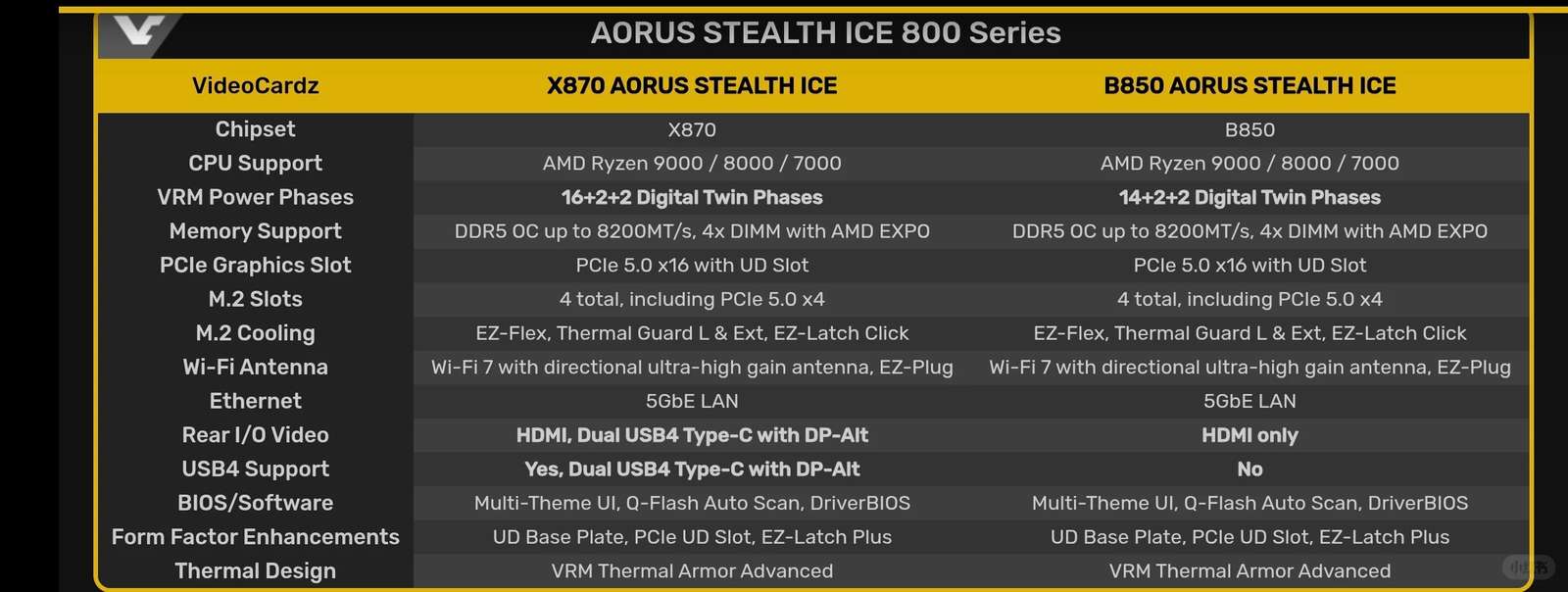 AORUS STEALTH ICE 800 Series

| VideoCardz | X870 AORUS STEALTH ICE | B850 AORUS STEALTH ICE |
|---|---|---|
| Chipset | X870 | B850 |
| CPU Support | AMD Ryzen 9000 / 8000 / 7000 | AMD Ryzen 9000 / 8000 / 7000 |
| VRM Power Phases | 16+2+2 Digital Twin Phases | 14+2+2 Digital Twin Phases |
| Memory Support | DDR5 OC up to 8200MT/s, 4x DIMM with AMD EXPO | DDR5 OC up to 8200MT/s, 4x DIMM with AMD EXPO |
| PCIe Graphics Slot | PCIe 5.0 x16 with UD Slot | PCIe 5.0 x16 with UD Slot |
| M.2 Slots | 4 total, including PCIe 5.0 x4 | 4 total, including PCIe 5.0 x4 |
| M.2 Cooling | EZ-Flex, Thermal Guard L & Ext, EZ-Latch Click | EZ-Flex, Thermal Guard L & Ext, EZ-Latch Click |
| Wi-Fi Antenna | Wi-Fi 7 with directional ultra-high gain antenna, EZ-Plug | Wi-Fi 7 with directional ultra-high gain antenna, EZ-Plug |
| Ethernet | 5GbE LAN | 5GbE LAN |
| Rear I/O Video | HDMI, Dual USB4 Type-C with DP-Alt | HDMI only |
| USB4 Support | Yes, Dual USB4 Type-C with DP-Alt | No |
| BIOS/Software | Multi-Theme UI, Q-Flash Auto Scan, DriverBIOS | Multi-Theme UI, Q-Flash Auto Scan, DriverBIOS |
| Form Factor Enhancements | UD Base Plate, PCIe UD Slot, EZ-Latch Plus | UD Base Plate, PCIe UD Slot, EZ-Latch Plus |
| Thermal Design | VRM Thermal Armor Advanced | VRM Thermal Armor Advanced |